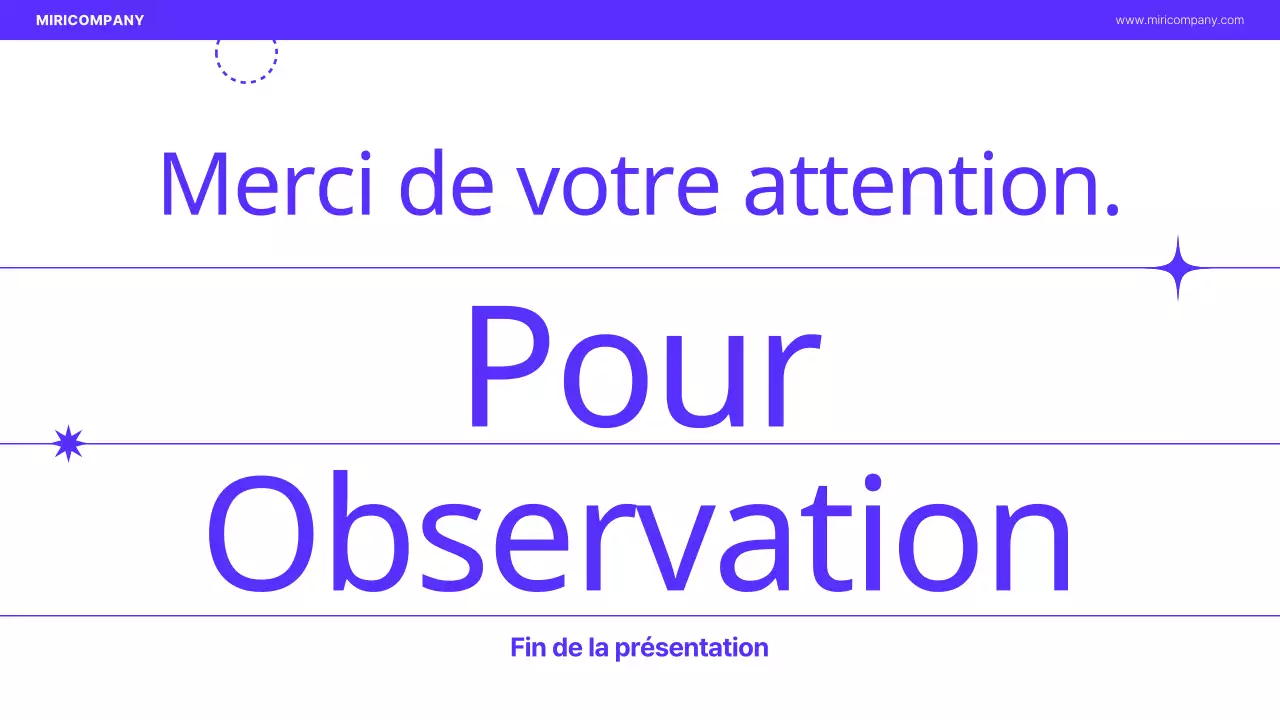 MIRICOMPANY

www.miricompany.com

Merci de votre attention.

Pour Observation

Fin de la présentation